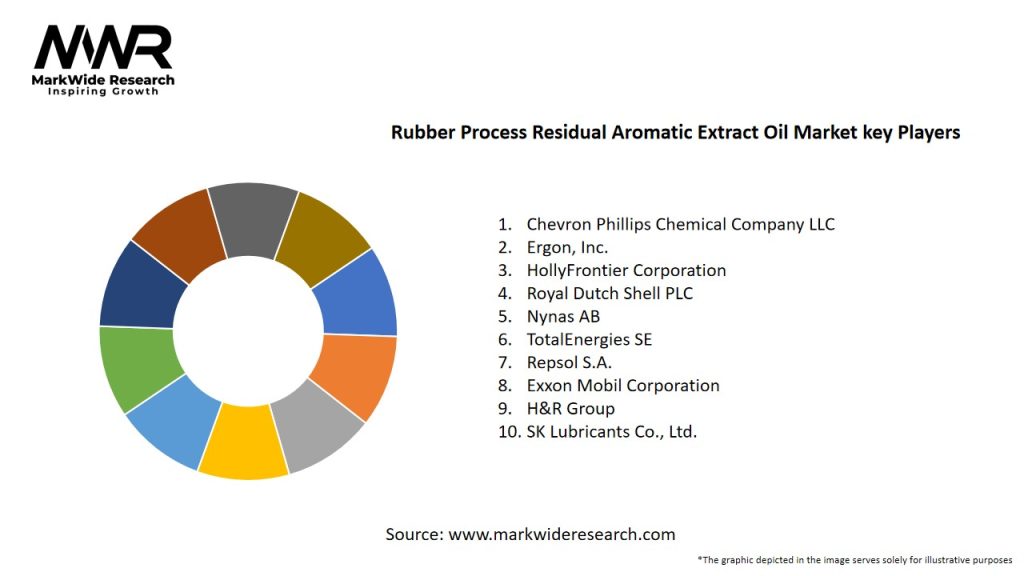 MWR
MarkWide Research
Inspiring Growth

Rubber Process Residual Aromatic Extract Oil Market key Players

1. Chevron Phillips Chemical Company LLC
2. Ergon, Inc.
3. HollyFrontier Corporation
4. Royal Dutch Shell PLC
5. Nynas AB
6. TotalEnergies SE
7. Repsol S.A.
8. Exxon Mobil Corporation
9. H&R Group
10. SK Lubricants Co., Ltd.

Source: www.markwideresearch.com

*The graphic depicted in the image serves solely for illustrative purposes